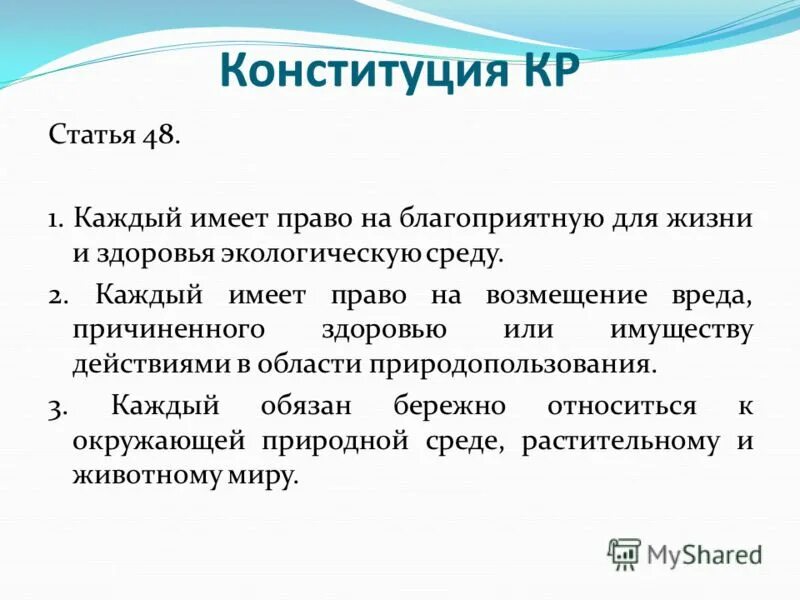 Конституция КР

Статья 48.

1. Каждый имеет право на благоприятную для жизни и здоровья экологическую среду.

2. Каждый имеет право на возмещение вреда, причиненного здоровью или имуществу действиями в области природопользования.

3. Каждый обязан бережно относиться к окружающей природной среде, растительному и животному миру.

MyShared